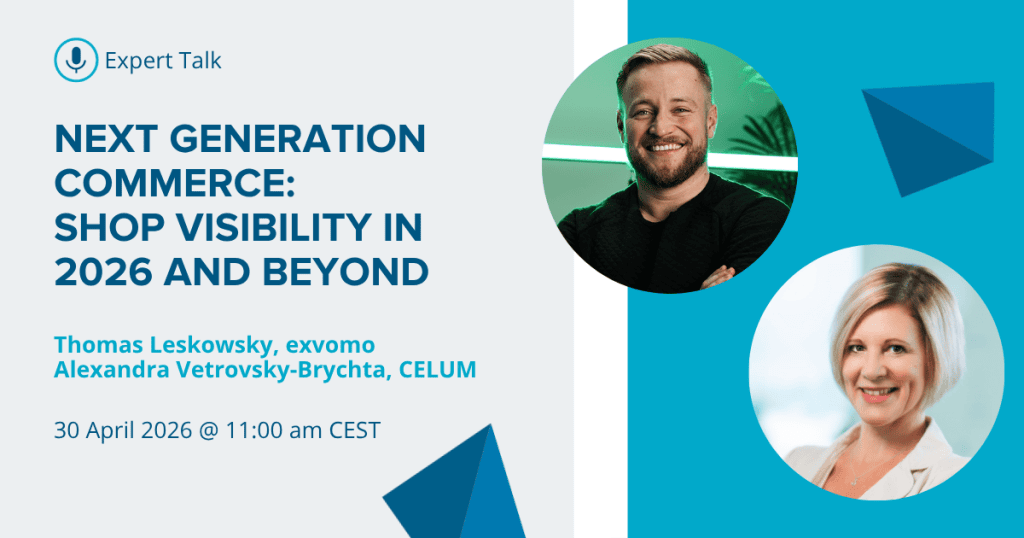 Expert Talk

NEXT GENERATION COMMERCE: SHOP VISIBILITY IN 2026 AND BEYOND

Thomas Leskowsky, exvomo
Alexandra Vetrovsky-Brychta, CELUM

30 April 2026 @ 11:00 am CEST